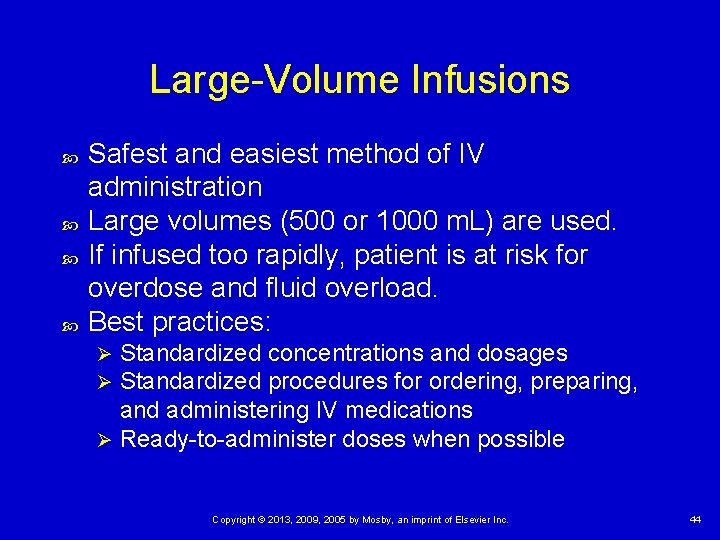 Large-Volume Infusions

Safest and easiest method of IV administration

Large volumes (500 or 1000 mL) are used.

If infused too rapidly, patient is at risk for overdose and fluid overload.

Best practices:

Standardized concentrations and dosages

Standardized procedures for ordering, preparing, and administering IV medications

Ready-to-administer doses when possible

Copyright © 2013, 2009, 2005 by Mosby, an imprint of Elsevier Inc.

44